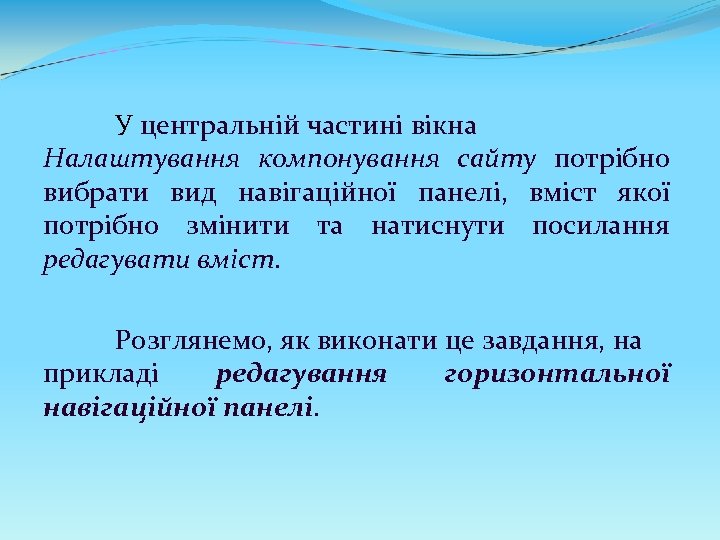 У центральній частині вікна Налаштування компонування сайту потрібно вибрати вид навігаційної панелі, вміст якої потрібно змінити та натиснути посилання редагувати вміст.

Розглянемо, як виконати це завдання, на прикладі редагування горизонтальної навігаційної панелі.